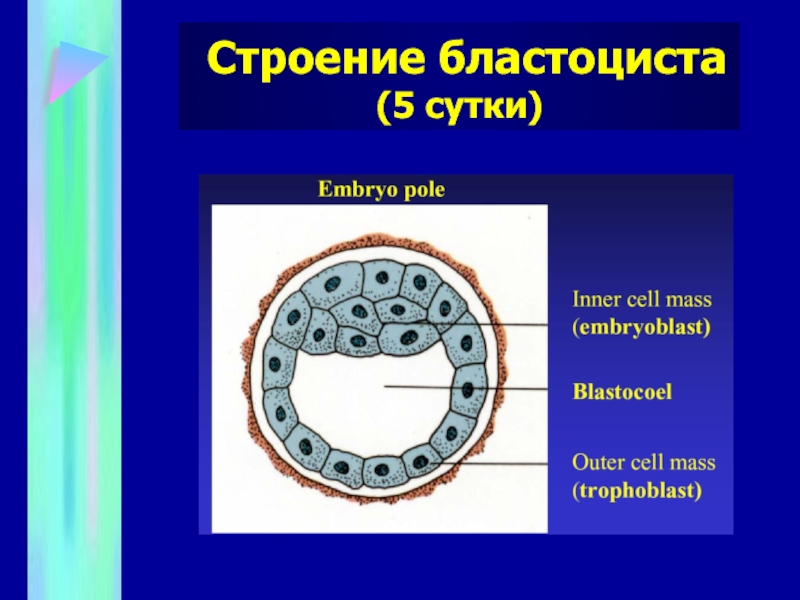 Строение бластоциста
(5 сутки)

Embryo pole

Inner cell mass
(embryoblast)

Blastocoel

Outer cell mass
(trophoblast)